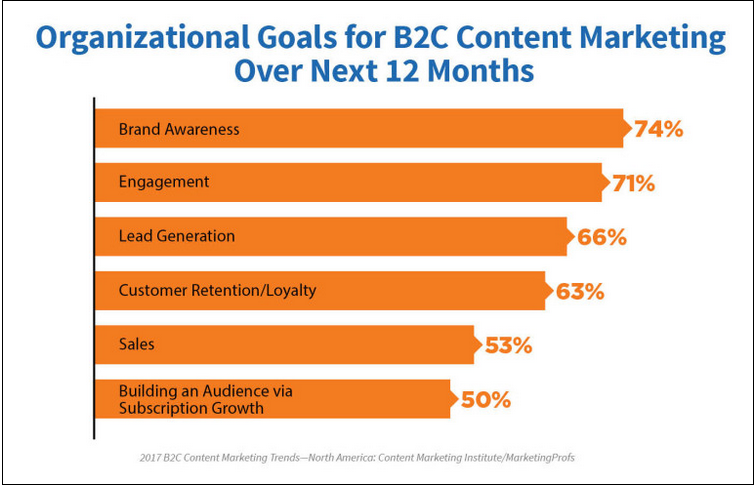 Organizational Goals for B2C Content Marketing Over Next 12 Months

Brand Awareness 74%

Engagement 71%

Lead Generation 66%

Customer Retention/Loyalty 63%

Sales 53%

Building an Audience via Subscription Growth 50%

2017 B2C Content Marketing Trends—North America: Content Marketing Institute/MarketingProfs